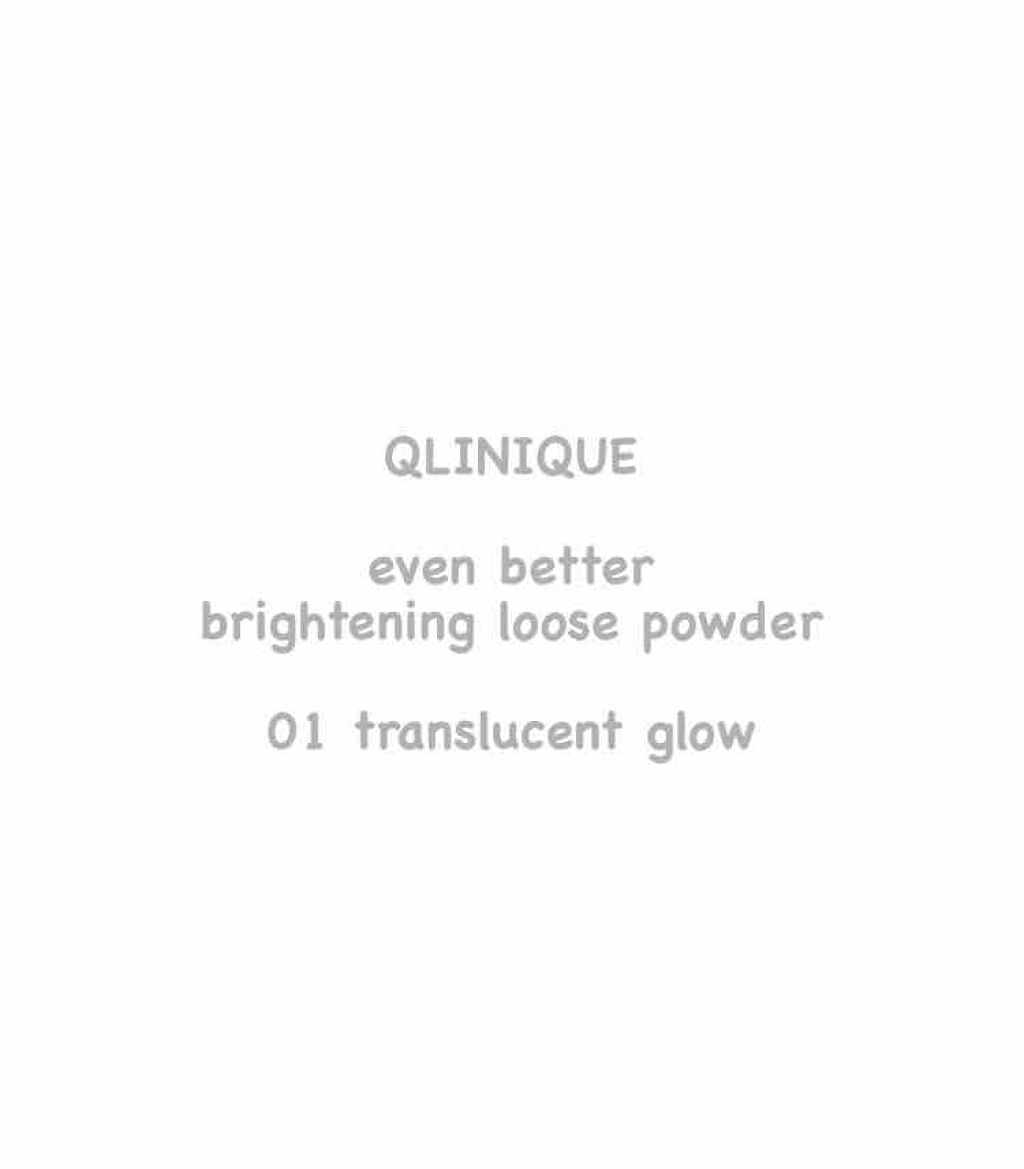 QLINIQUE

even better
brightening loose powder

01 translucent glow